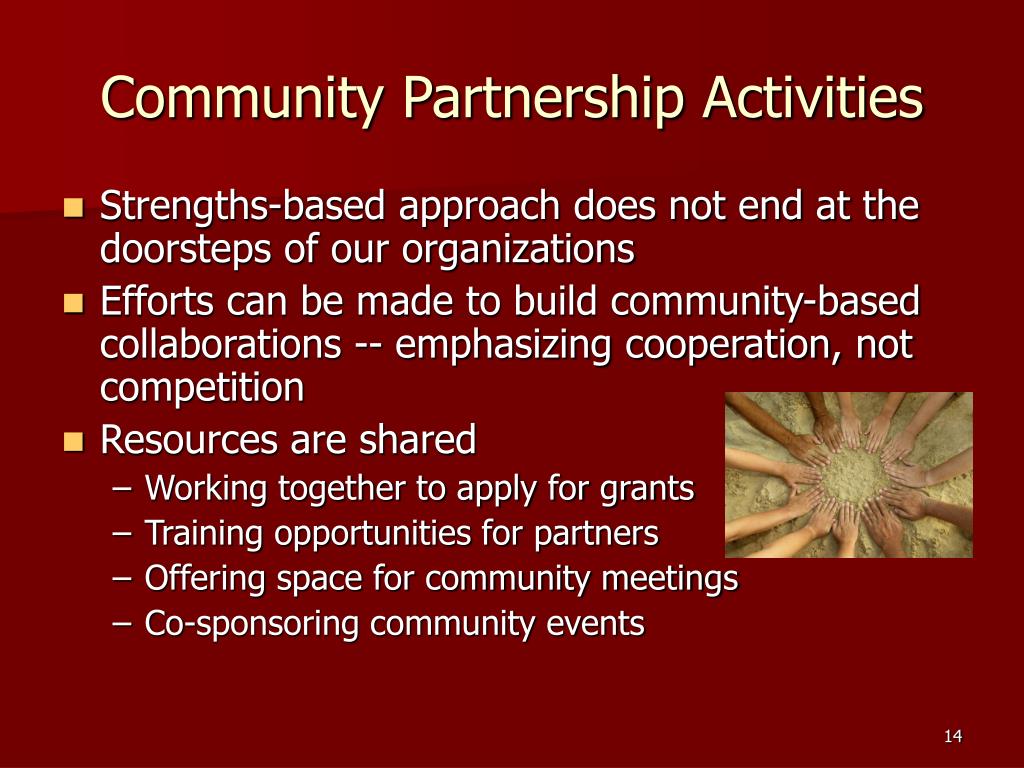 Community Partnership Activities

- Strengths-based approach does not end at the doorsteps of our organizations
- Efforts can be made to build community-based collaborations -- emphasizing cooperation, not competition
- Resources are shared
  – Working together to apply for grants
  – Training opportunities for partners
  – Offering space for community meetings
  – Co-sponsoring community events

14